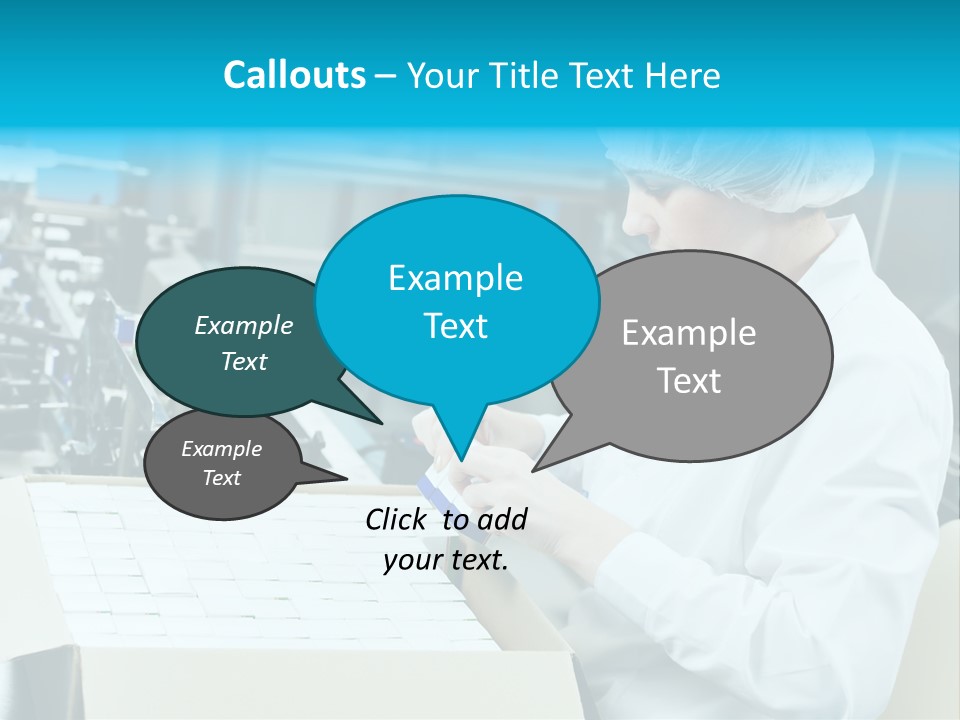 Callouts – Your Title Text Here

Example Text

Example Text

Example Text

Example Text

Click to add your text.